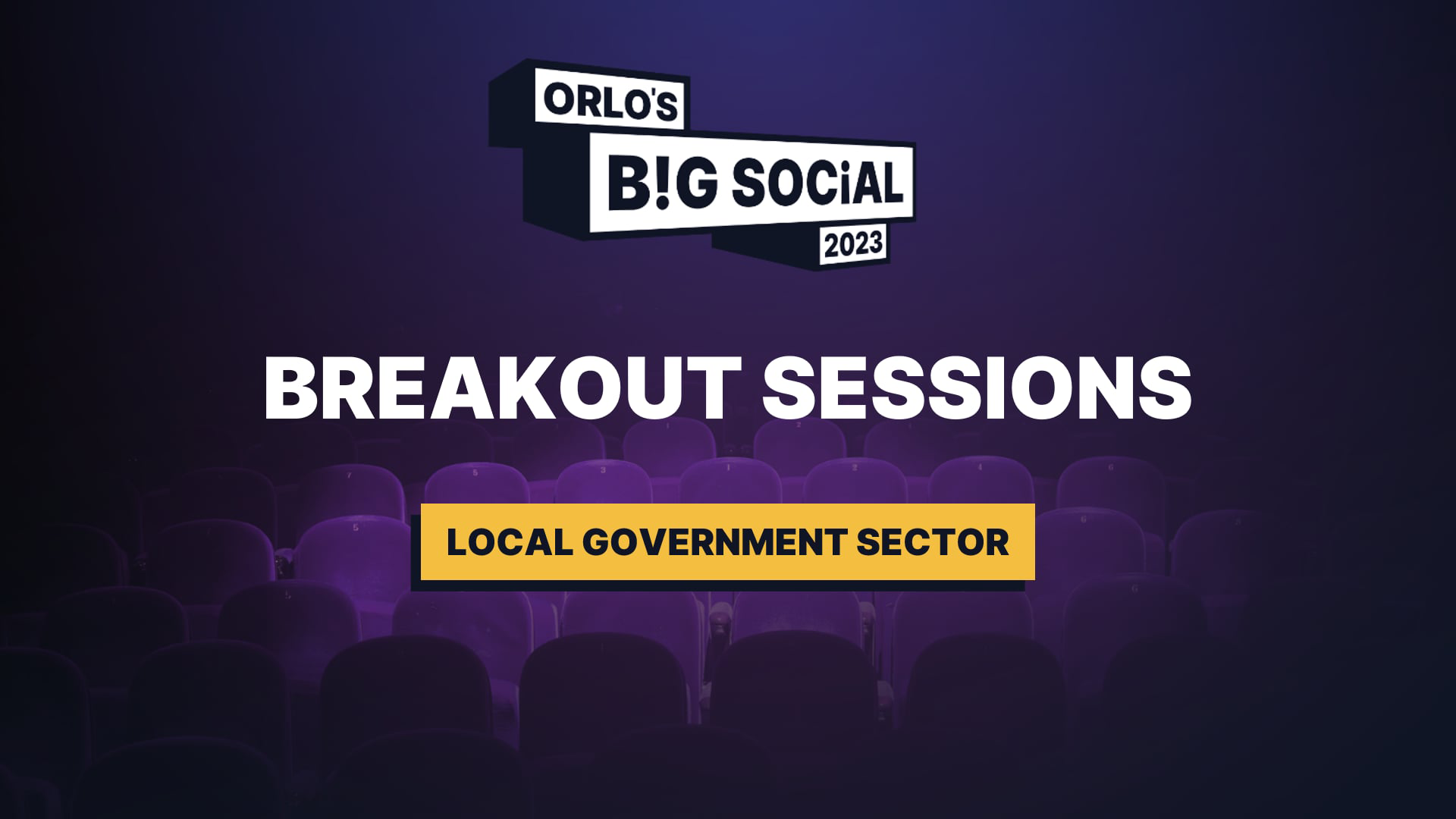 ORLO'S
B!G SOCiAL
2023

BREAKOUT SESSIONS

LOCAL GOVERNMENT SECTOR